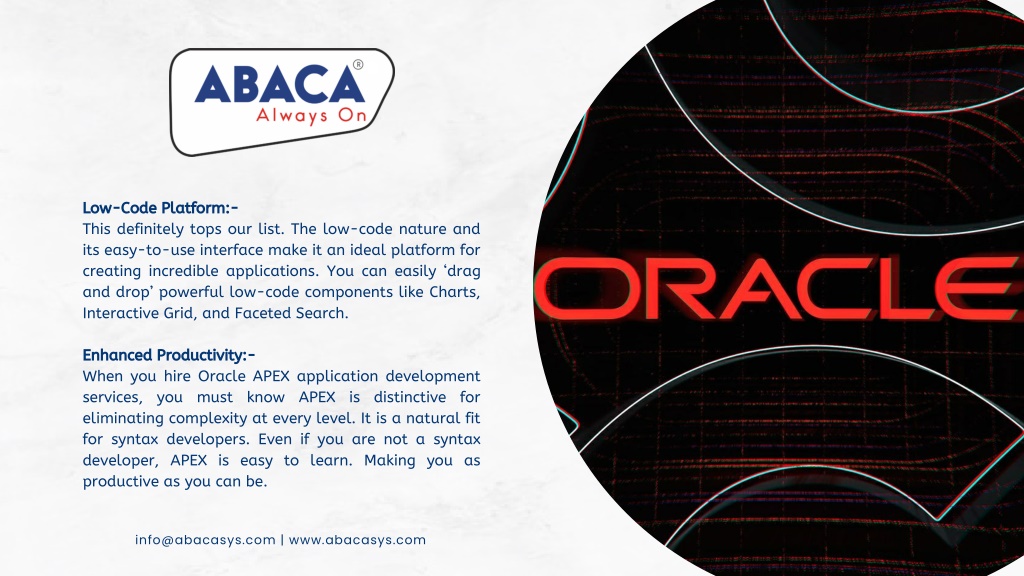 ABACA®
Always On

Low-Code Platform:-
This definitely tops our list. The low-code nature and its easy-to-use interface make it an ideal platform for creating incredible applications. You can easily 'drag and drop' powerful low-code components like Charts, Interactive Grid, and Faceted Search.

Enhanced Productivity:-
When you hire Oracle APEX application development services, you must know APEX is distinctive for eliminating complexity at every level. It is a natural fit for syntax developers. Even if you are not a syntax developer, APEX is easy to learn. Making you as productive as you can be.

info@abacasys.com | www.abacasys.com

ORACLE